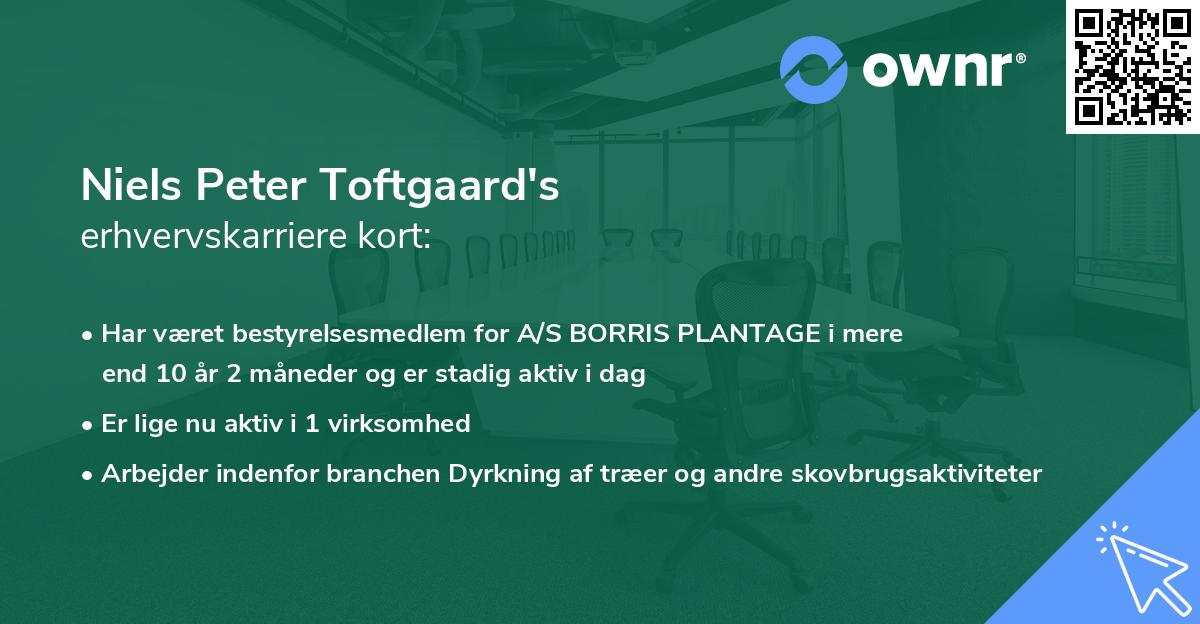 ownr®

Niels Peter Toftgaard's
erhvervskarriere kort:

• Har været bestyrelsesmedlem for A/S BORRIS PLANTAGE i mere end 10 år 2 måneder og er stadig aktiv i dag
• Er lige nu aktiv i 1 virksomhed
• Arbejder indenfor branchen Dyrkning af træer og andre skovbrugsaktiviteter